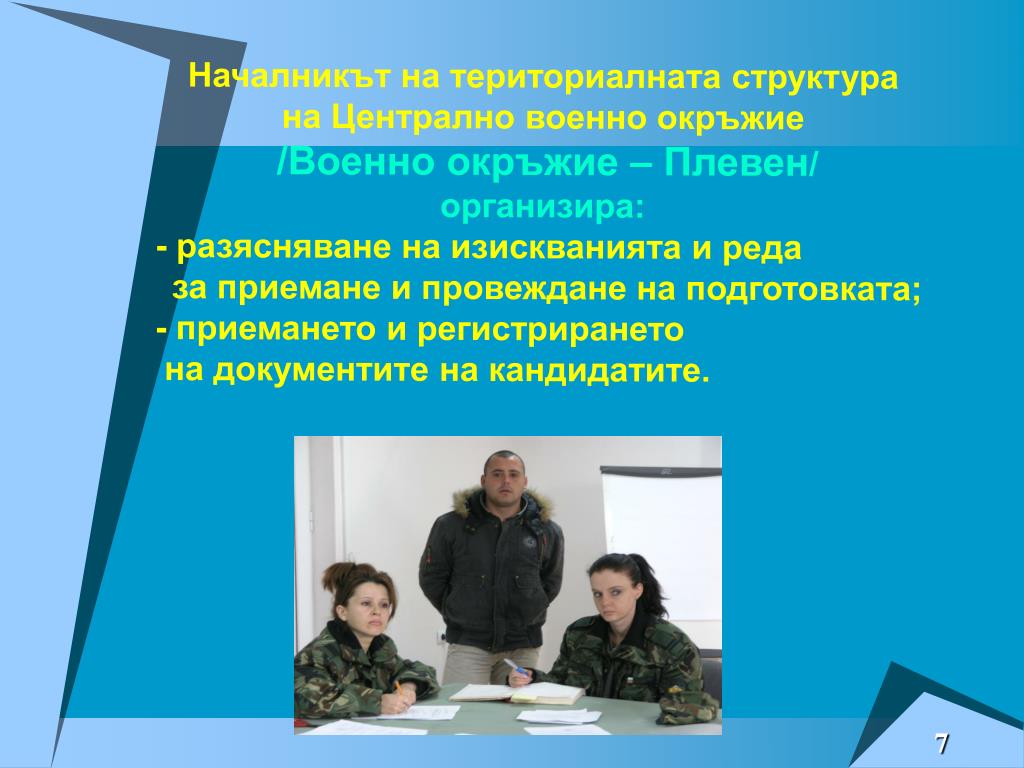 Началникът на териториалната структура на Централно военно окръжие

/Военно окръжие – Плевен/

организира:

- разясняване на изискванията и реда за приемане и провеждане на подготовката;

- приемането и регистрирането на документите на кандидатите.

7